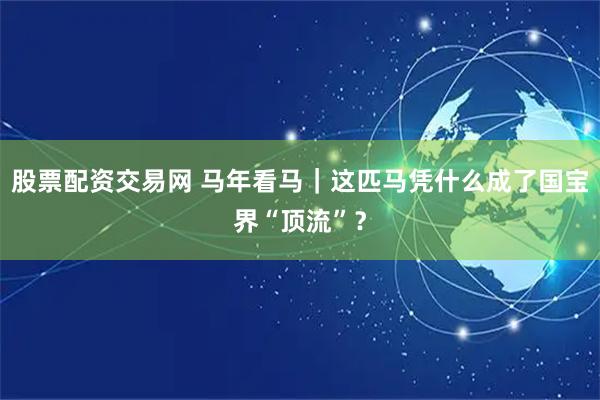 股票配资交易网 马年看马｜这匹马凭什么成了国宝界“顶流”？